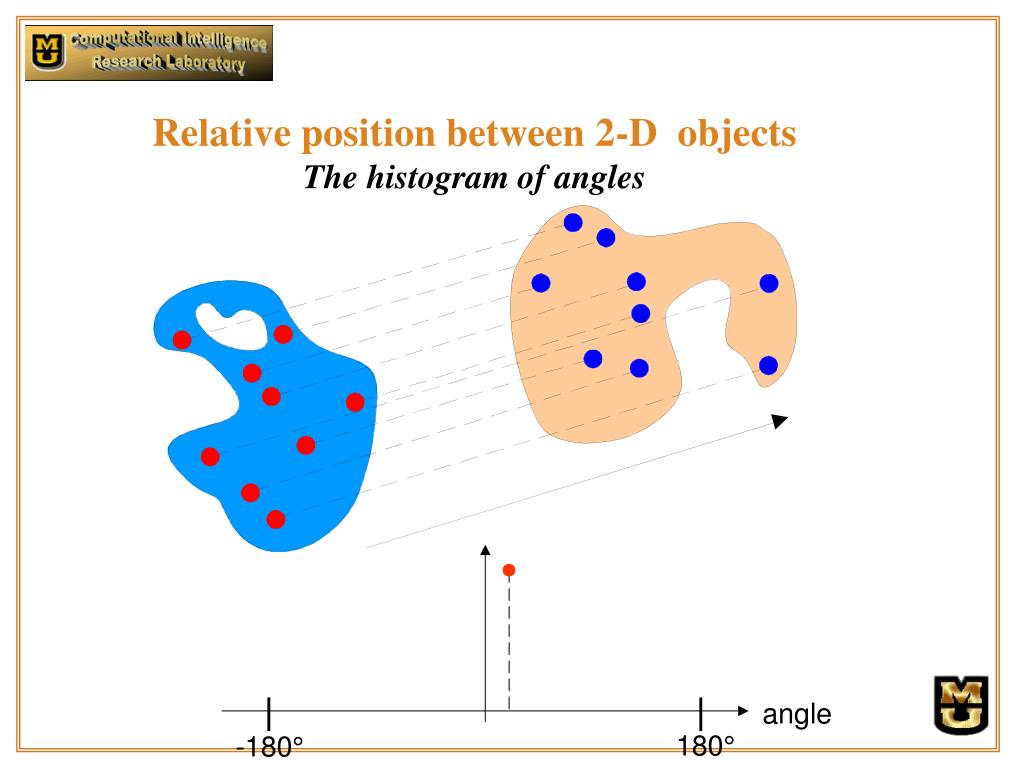 MU Computational Intelligence Research Laboratory

Relative position between 2-D objects

The histogram of angles

angle

-180°

180°

MU